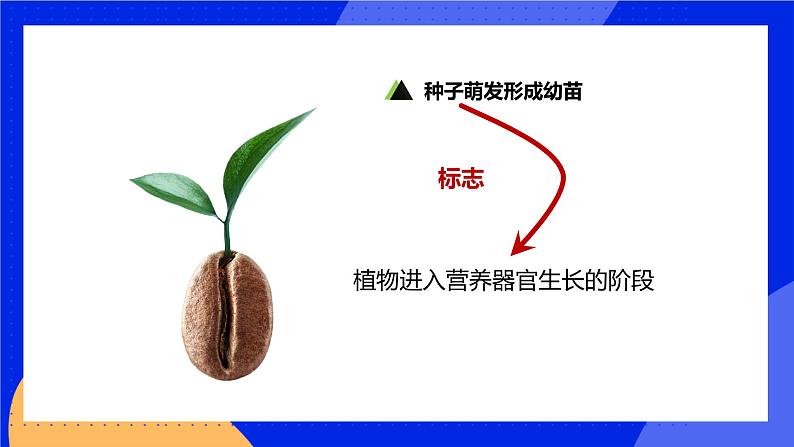 种子萌发形成幼苗

标志

植物进入营养器官生长的阶段